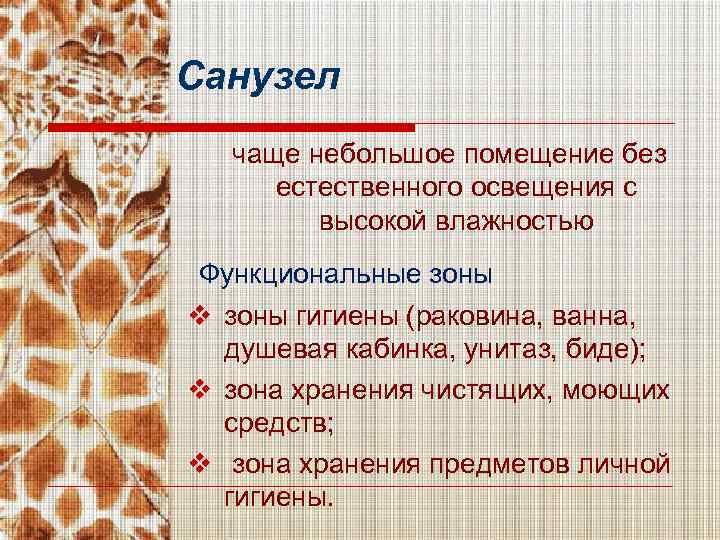 Санузел

чаще небольшое помещение без естественного освещения с высокой влажностью

Функциональные зоны

❖ зоны гигиены (раковина, ванна, душевая кабинка, унитаз, биде);

❖ зона хранения чистящих, моющих средств;

❖ зона хранения предметов личной гигиены.